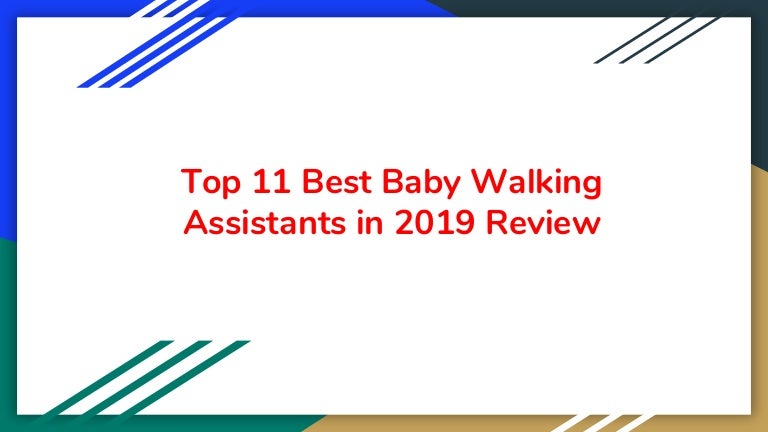 Top 11 Best Baby Walking Assistants in 2019 Review